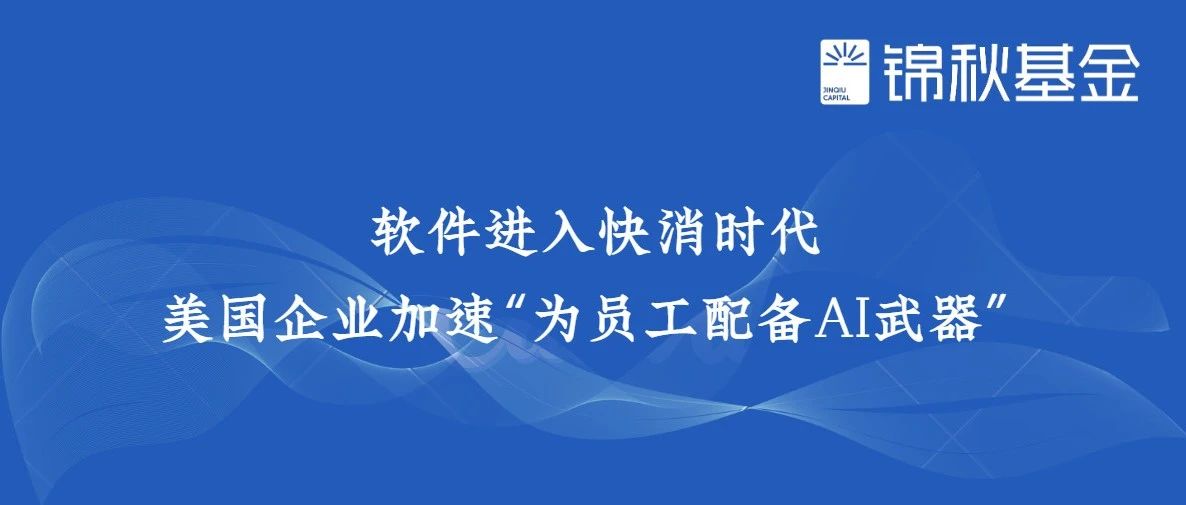 JINQIU CAPITAL 锦秋基金

软件进入快消时代

美国企业加速“为员工配备AI武器”